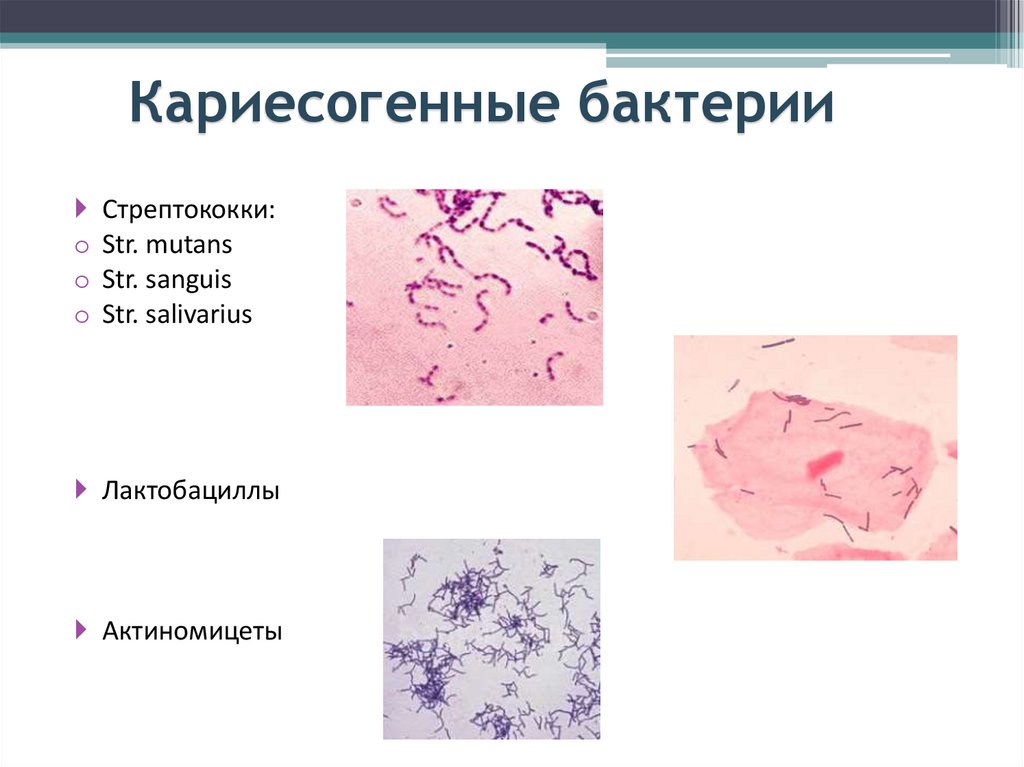 Кариесогенные бактерии

Стрептококки:
Str. mutans
Str. sanguis
Str. salivarius

Лактобациллы

Актиномицеты